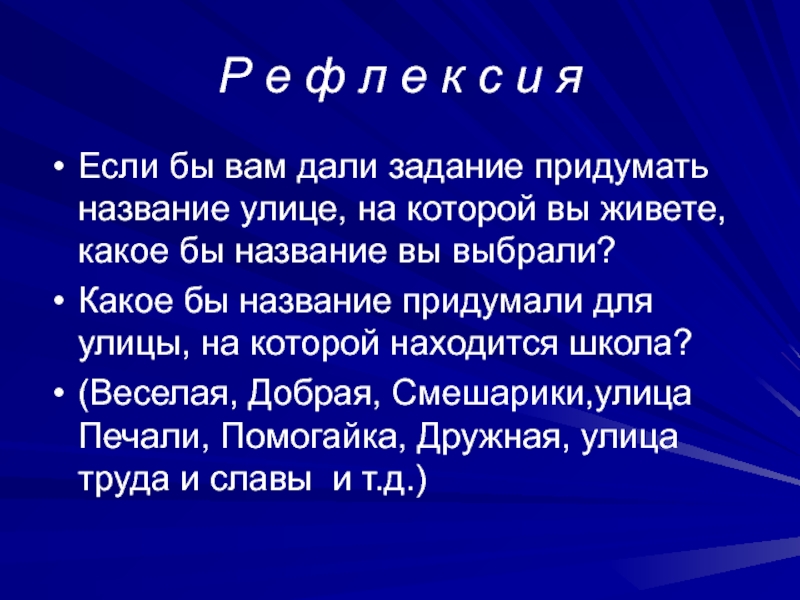 Р е ф л е к с и я

• Если бы вам дали задание придумать название улице, на которой вы живете, какое бы название вы выбрали?

• Какое бы название придумали для улицы, на которой находится школа?

• (Веселая, Добрая, Смешарики,улица Печали, Помогайка, Дружная, улица труда и славы  и т.д.)